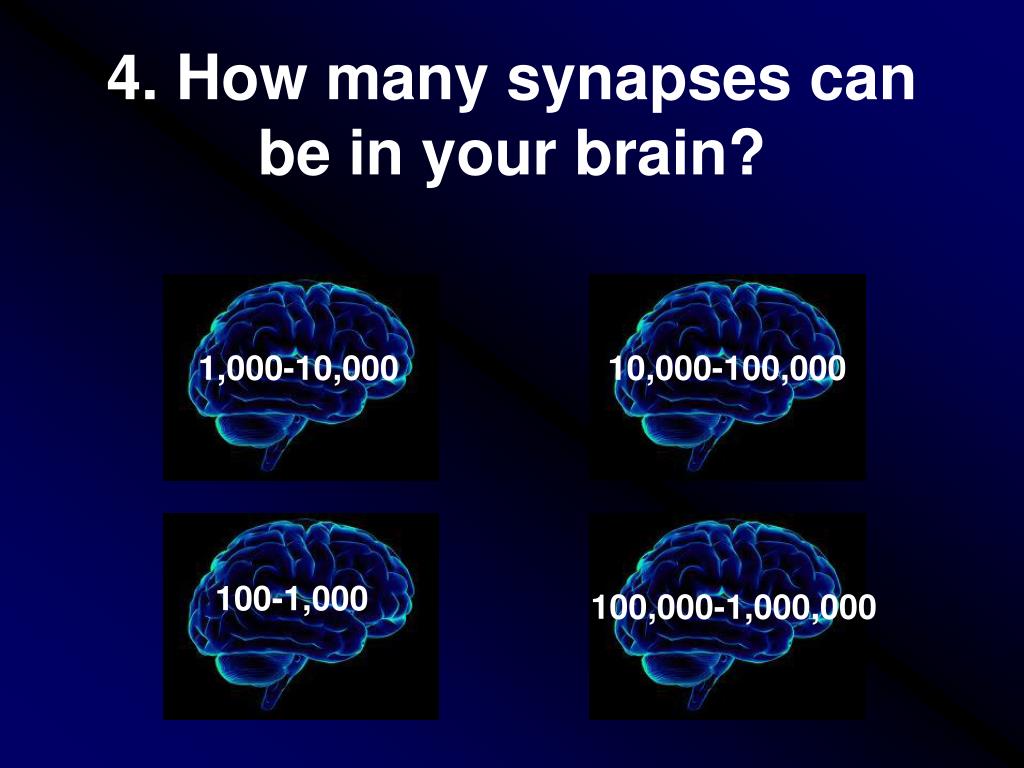 4. How many synapses can be in your brain?

1,000-10,000

10,000-100,000

100-1,000

100,000-1,000,000